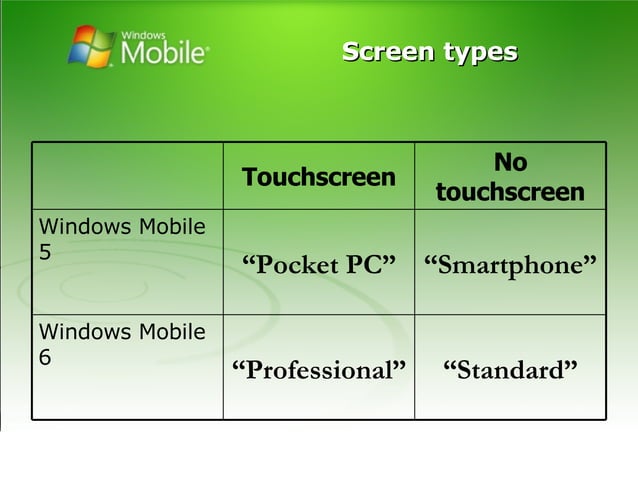 Windows Mobile

Screen types

| | Touchscreen | No touchscreen |
|---|---|---|
| Windows Mobile 5 | “Pocket PC” | “Smartphone” |
| Windows Mobile 6 | “Professional” | “Standard” |